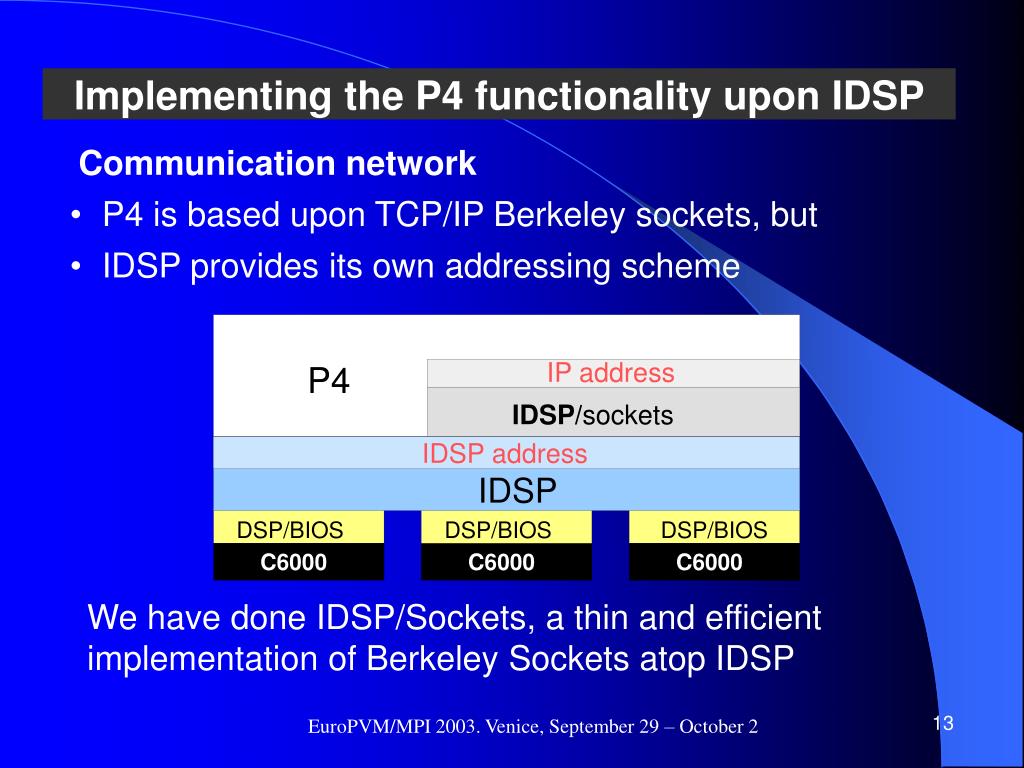 Implementing the P4 functionality upon IDSP

Communication network

• P4 is based upon TCP/IP Berkeley sockets, but
• IDSP provides its own addressing scheme

P4

IP address

IDSP/sockets

IDSP address

IDSP

DSP/BIOS

DSP/BIOS

DSP/BIOS

C6000

C6000

C6000

We have done IDSP/Sockets, a thin and efficient implementation of Berkeley Sockets atop IDSP

EuroPVM/MPI 2003. Venice, September 29 – October 2

13